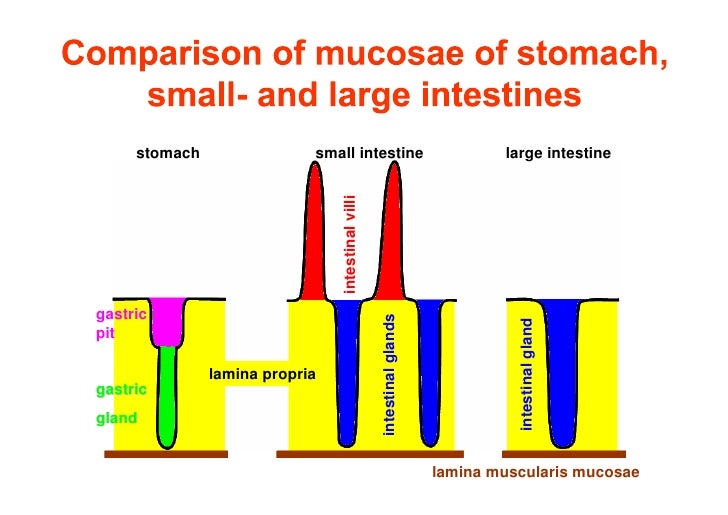 Comparison of mucosae of stomach, small- and large intestines

stomach

small intestine

large intestine

intestinal villi

gastric pit

gastric gland

lamina propria

intestinal glands

intestinal gland

lamina muscularis mucosae